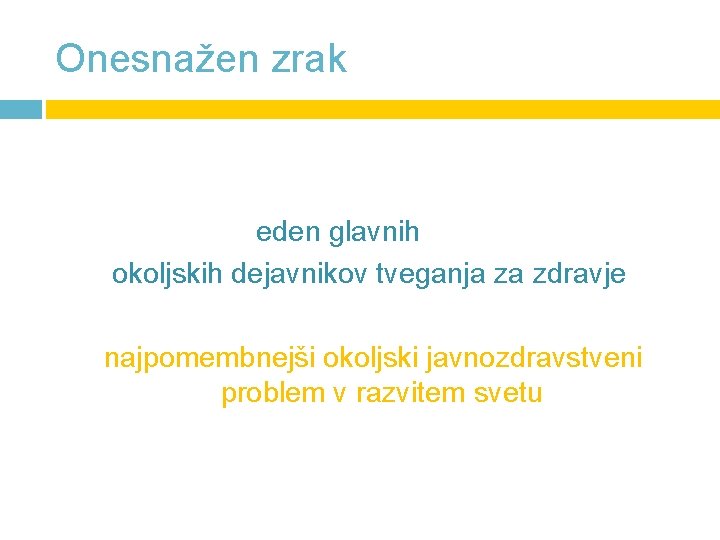 Onesnažen zrak

eden glavnih okoljskih dejavnikov tveganja za zdravje

najpomembnejši okoljski javnozdravstveni problem v razvitem svetu